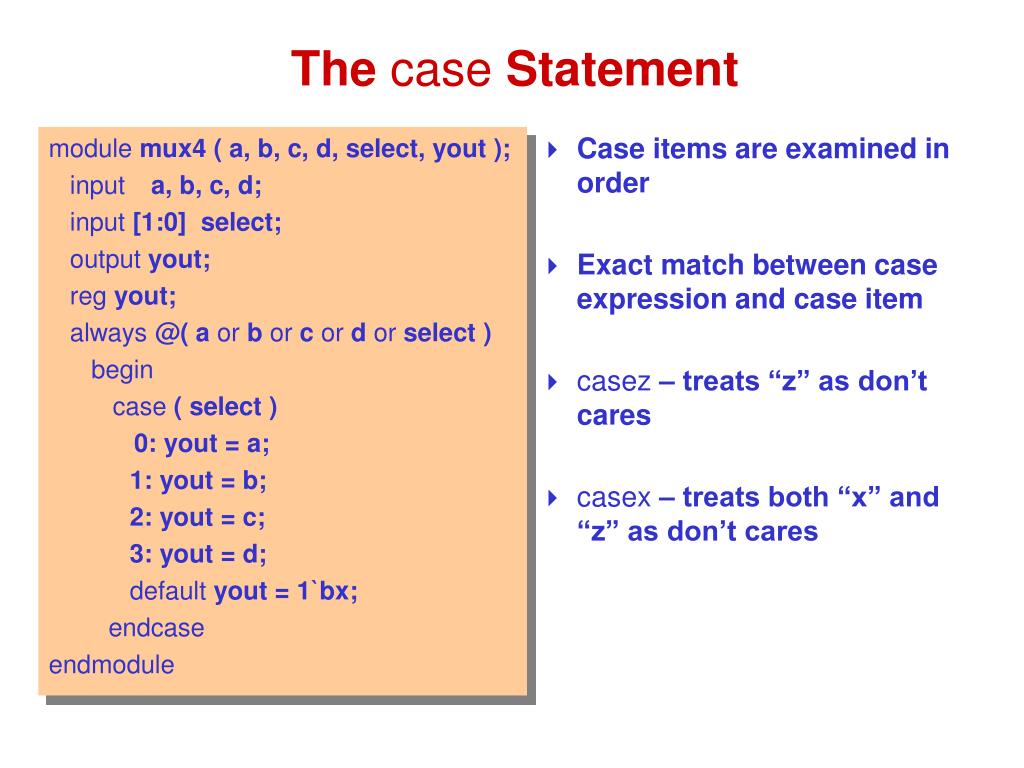 The case Statement

module mux4 ( a, b, c, d, select, yout );
input a, b, c, d;
input [1:0] select;
output yout;
reg yout;
always @( a or b or c or d or select )
begin
case ( select )
0: yout = a;
1: yout = b;
2: yout = c;
3: yout = d;
default yout = 1`bx;
endcase
endmodule

Case items are examined in order

Exact match between case expression and case item

casez – treats “z” as don’t cares

casex – treats both “x” and “z” as don’t cares